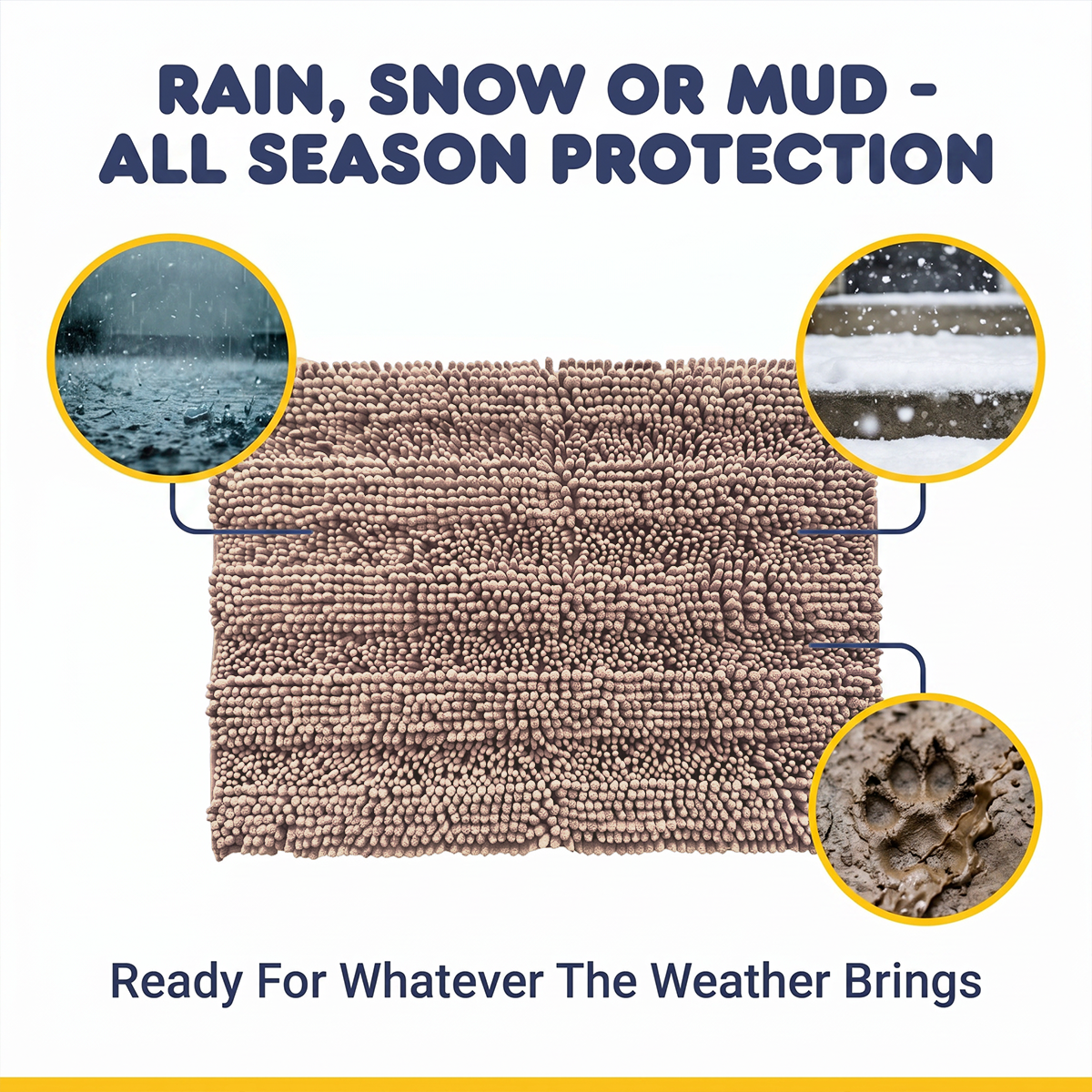 RAIN, SNOW OR MUD - ALL SEASON PROTECTION

Ready For Whatever The Weather Brings